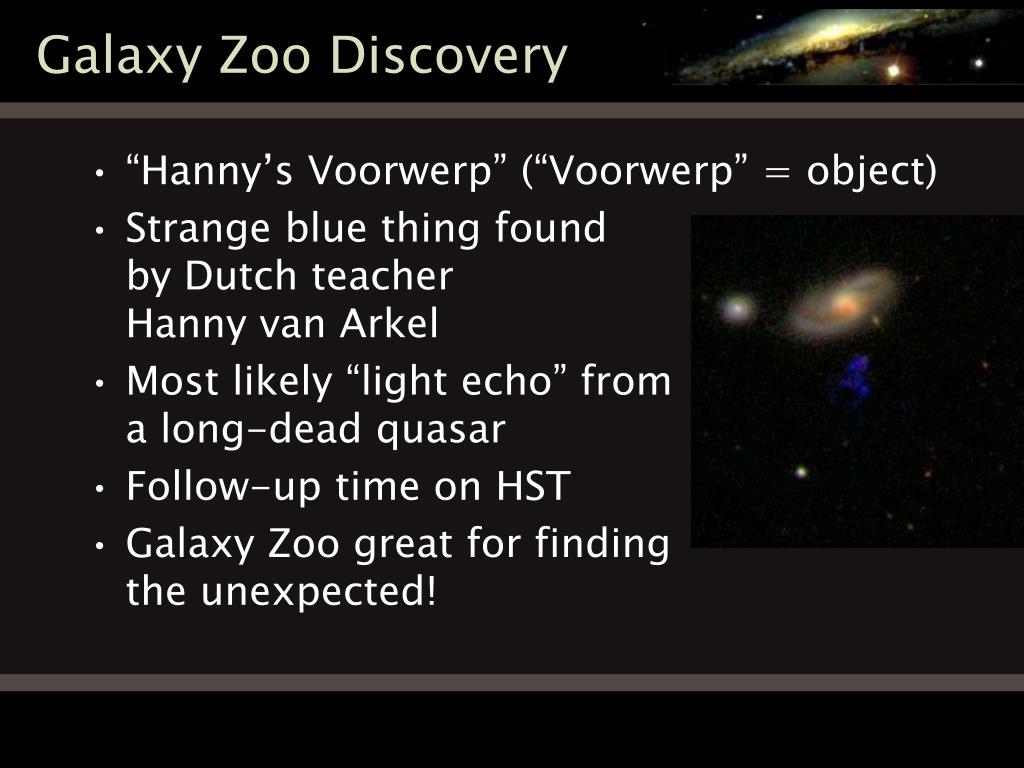 Galaxy Zoo Discovery

• “Hanny’s Voorwerp” (“Voorwerp” = object)
• Strange blue thing found by Dutch teacher Hanny van Arkel
• Most likely “light echo” from a long-dead quasar
• Follow-up time on HST
• Galaxy Zoo great for finding the unexpected!